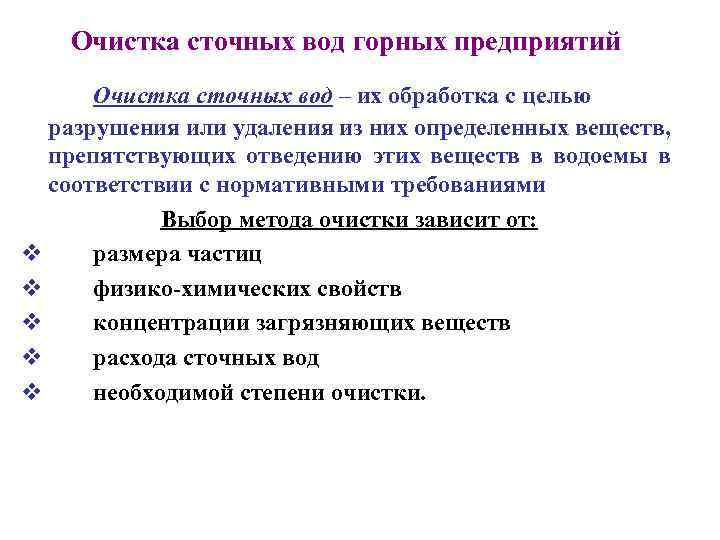 Очистка сточных вод горных предприятий

Очистка сточных вод – их обработка с целью разрушения или удаления из них определенных веществ, препятствующих отведению этих веществ в водоемы в соответствии с нормативными требованиями

Выбор метода очистки зависит от:

❖ размера частиц
❖ физико-химических свойств
❖ концентрации загрязняющих веществ
❖ расхода сточных вод
❖ необходимой степени очистки.